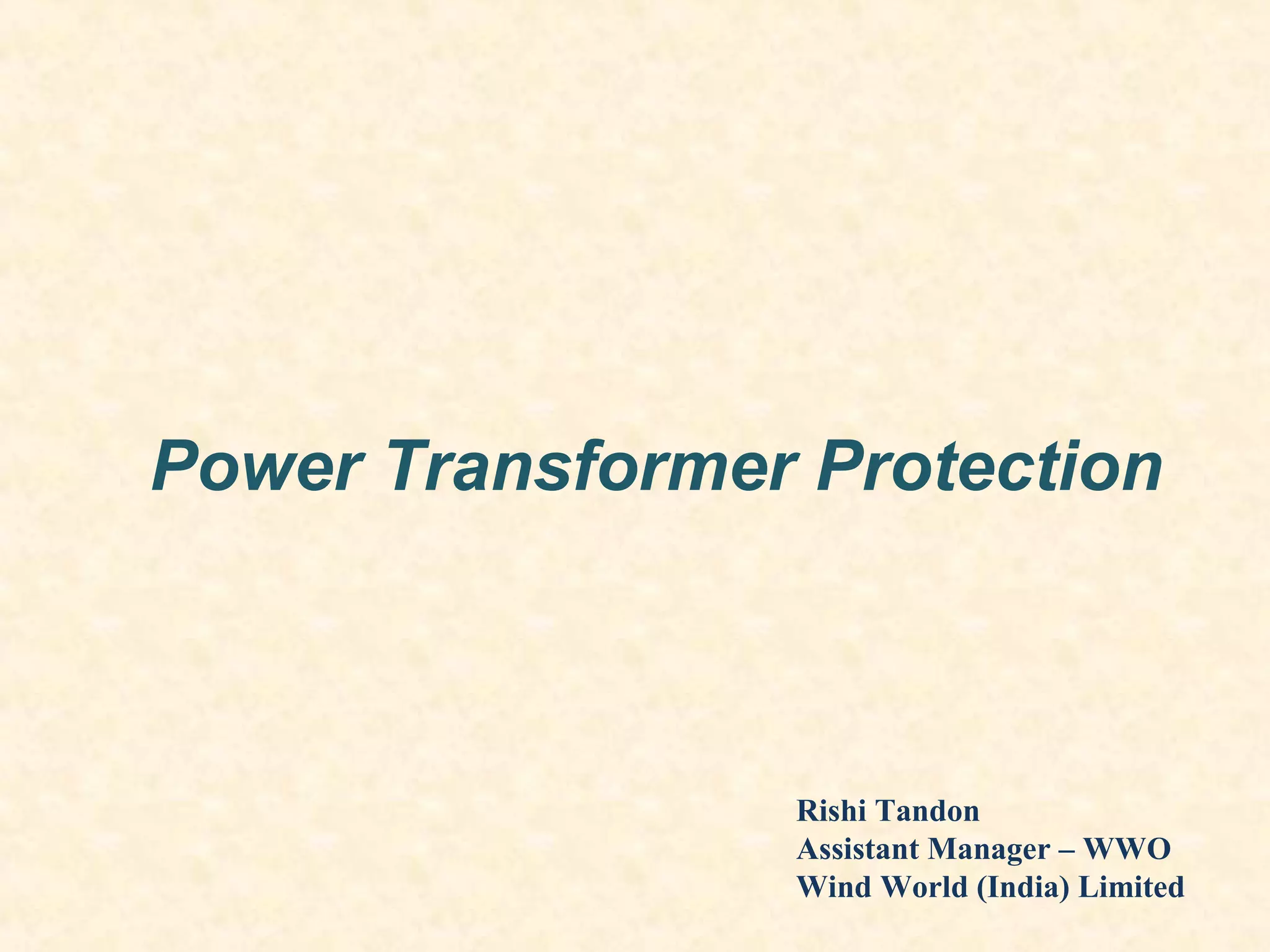 Power Transformer Protection

Rishi Tandon
Assistant Manager – WWO
Wind World (India) Limited